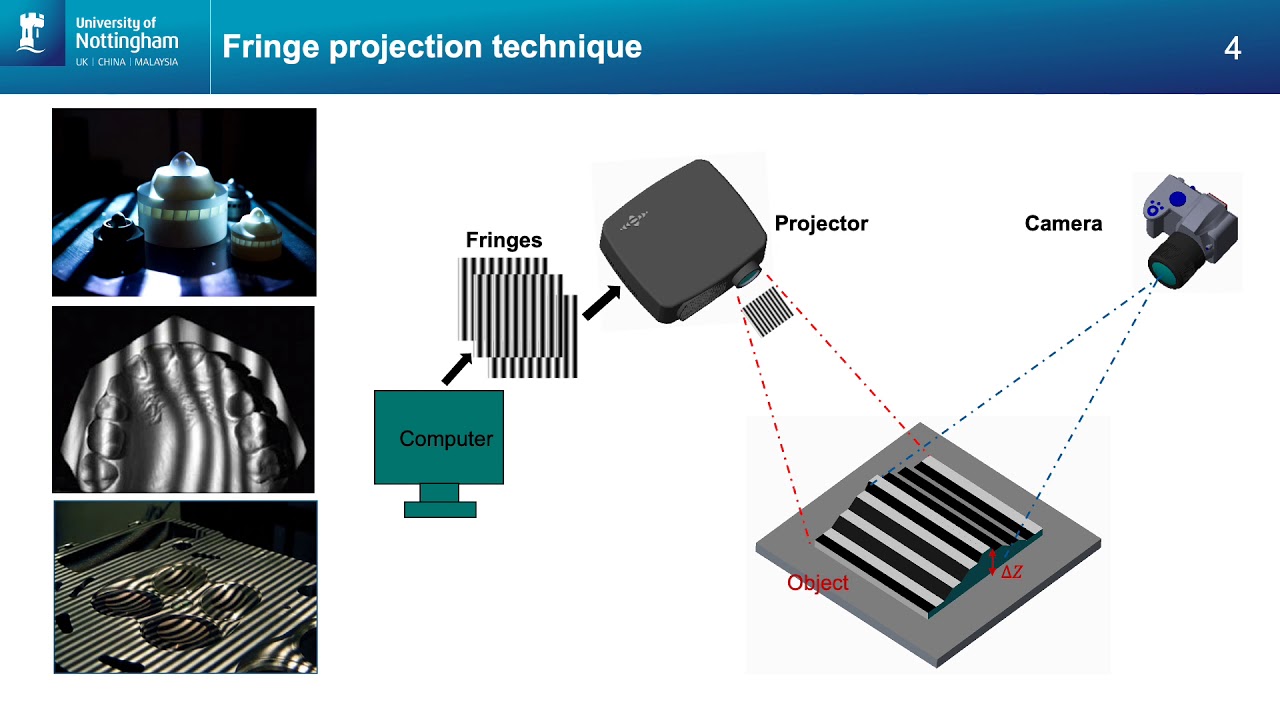 University of Nottingham
UK | CHINA | MALAYSIA

Fringe projection technique

4

Fringes

Projector

Camera

Computer

Object

$\Delta Z$